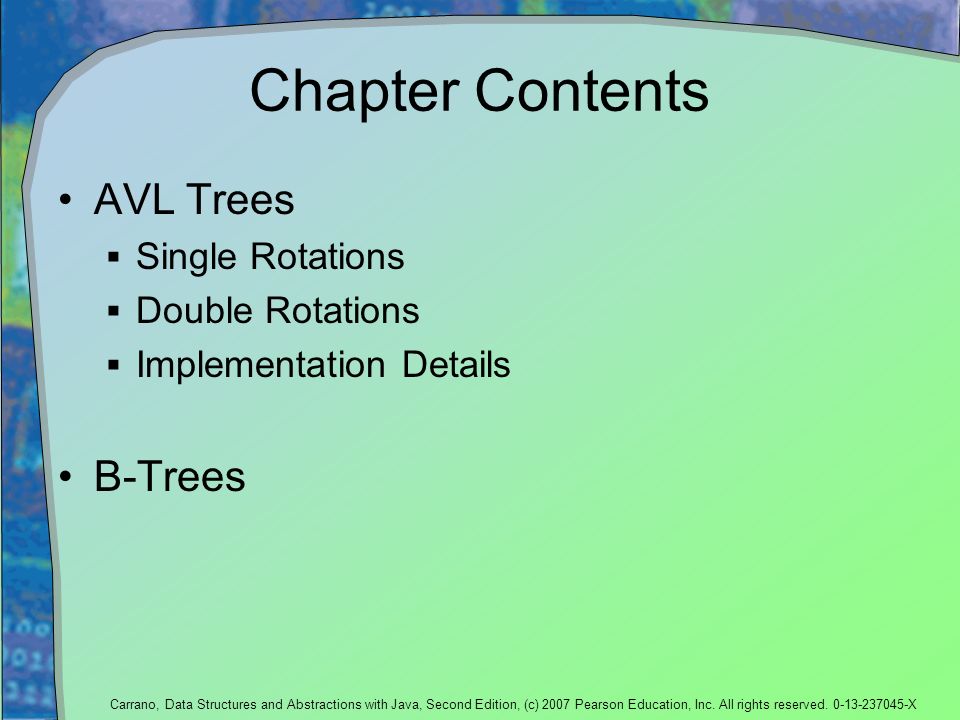 Chapter Contents

• AVL Trees
 ▪ Single Rotations
 ▪ Double Rotations
 ▪ Implementation Details

• B-Trees

Carrano, Data Structures and Abstractions with Java, Second Edition, (c) 2007 Pearson Education, Inc. All rights reserved. 0-13-237045-X